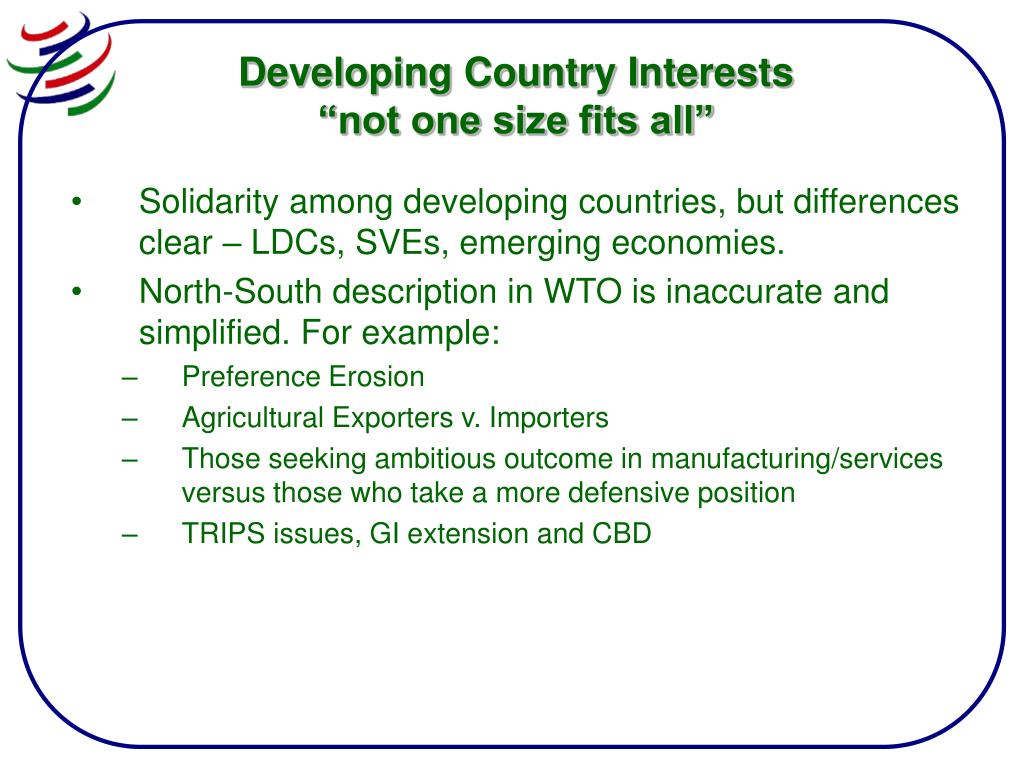 Developing Country Interests
“not one size fits all”

• Solidarity among developing countries, but differences clear – LDCs, SVEs, emerging economies.
• North-South description in WTO is inaccurate and simplified. For example:
– Preference Erosion
– Agricultural Exporters v. Importers
– Those seeking ambitious outcome in manufacturing/services versus those who take a more defensive position
– TRIPS issues, GI extension and CBD